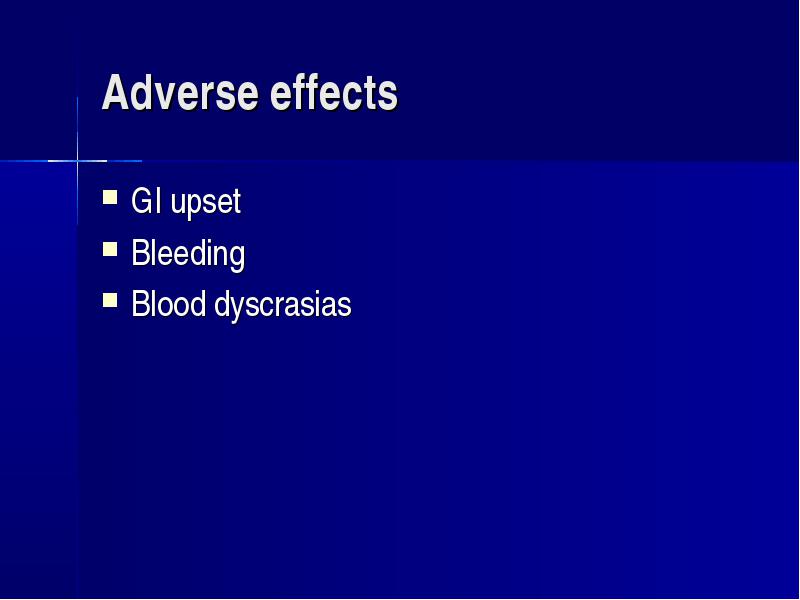 Adverse effects

- GI upset
- Bleeding
- Blood dyscrasias